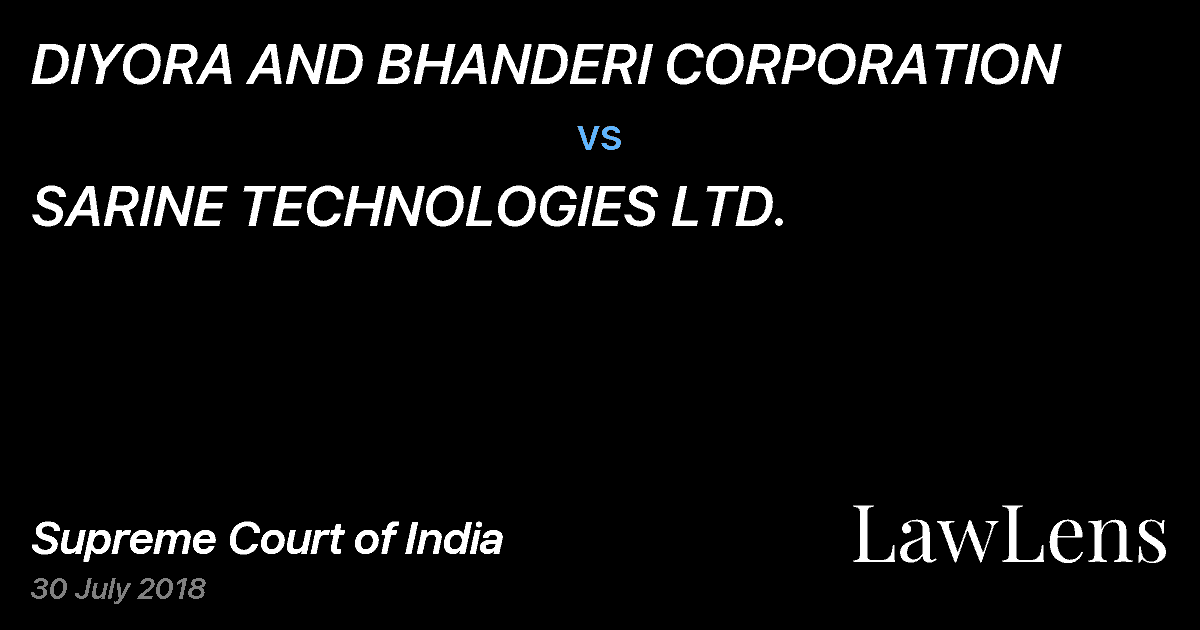 DIYORA AND BHANDERI CORPORATION

vs

SARINE TECHNOLOGIES LTD.

Supreme Court of India

30 July 2018

LawLens